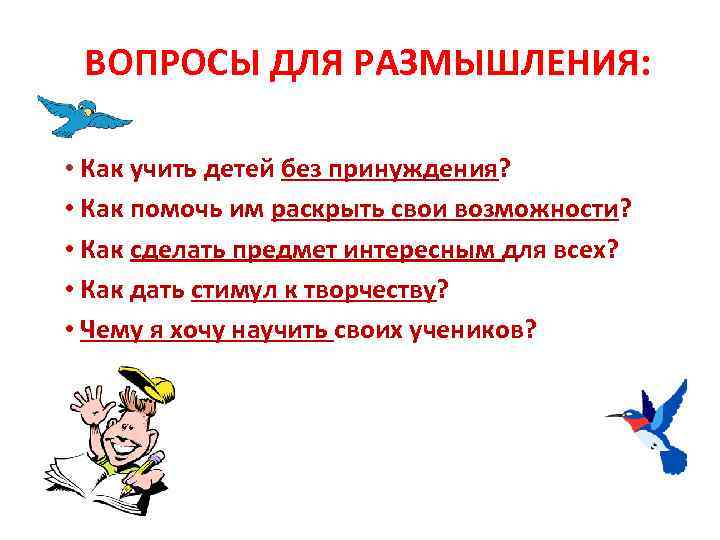 ВОПРОСЫ ДЛЯ РАЗМЫШЛЕНИЯ:

• Как учить детей без принуждения?
• Как помочь им раскрыть свои возможности?
• Как сделать предмет интересным для всех?
• Как дать стимул к творчеству?
• Чему я хочу научить своих учеников?